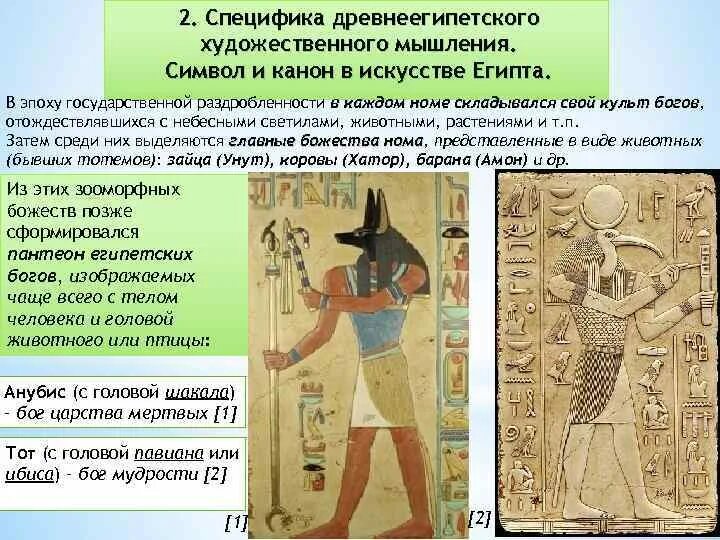 2. Специфика древнеегипетского художественного мышления. Символ и канон в искусстве Египта.

В эпоху государственной раздробленности в каждом номе складывался свой культ богов, отождествлявшихся с небесными светилами, животными, растениями и т.п.
Затем среди них выделяются главные божества нома, представленные в виде животных (бывших тотемов): зайца (Унут), коровы (Хатор), барана (Амон) и др.

Из этих зооморфных божеств позже сформировался пантеон египетских богов, изображаемых чаще всего с телом человека и головой животного или птицы:

Анубис (с головой шакала) – бог царства мертвых [1]

Тот (с головой павиана или ибиса) – бог мудрости [2]

[1]

[2]